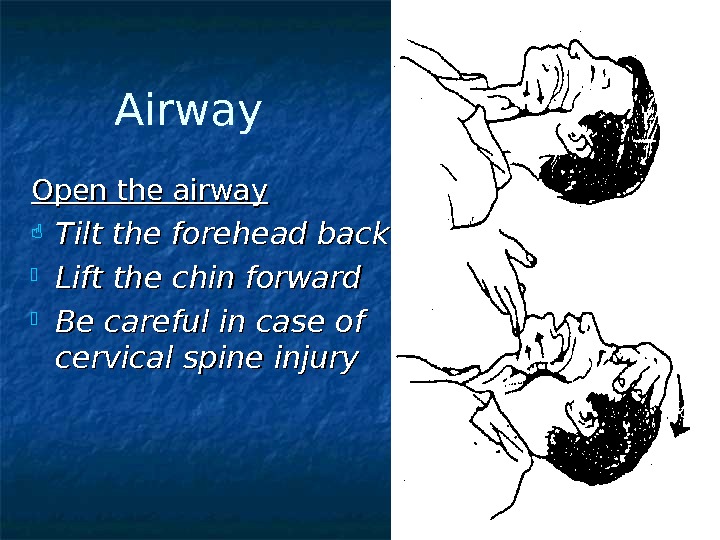 Airway

Open the airway

Tilt the forehead back

Lift the chin forward

Be careful in case of cervical spine injury